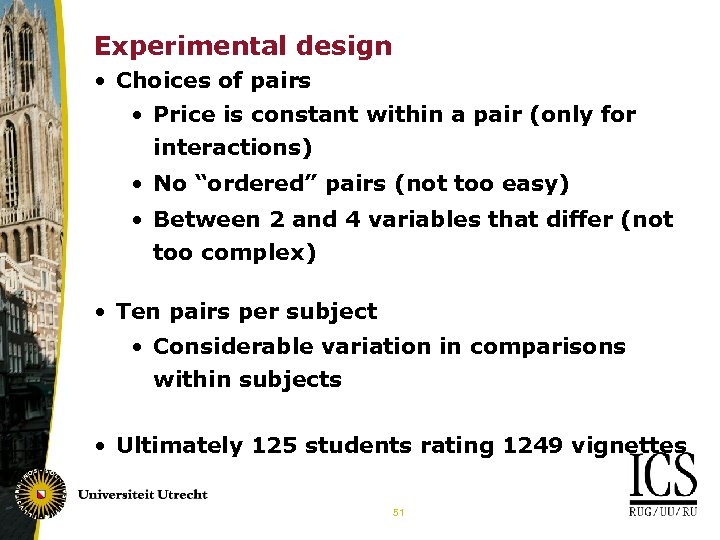 Experimental design

• Choices of pairs
  • Price is constant within a pair (only for interactions)
  • No “ordered” pairs (not too easy)
  • Between 2 and 4 variables that differ (not too complex)

• Ten pairs per subject
  • Considerable variation in comparisons within subjects

• Ultimately 125 students rating 1249 vignettes

Universiteit Utrecht

51

ICS
RUG/UU/RU